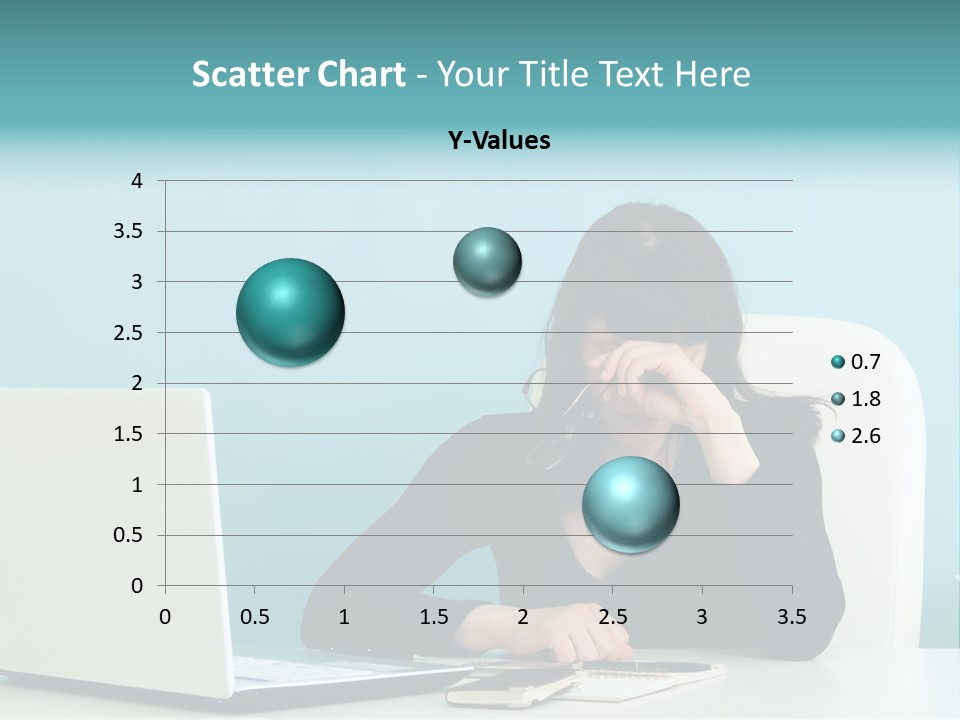 Scatter Chart - Your Title Text Here

Y-Values

4
3.5
3
2.5
2
1.5
1
0.5
0

0 0.5 1 1.5 2 2.5 3 3.5

0.7
1.8
2.6